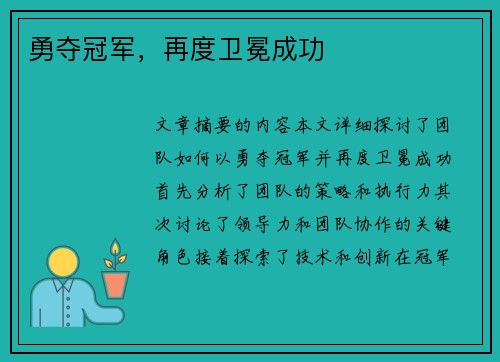 勇夺冠军，再度卫冕成功

文章摘要的内容本文详细探讨了团队如何以勇夺冠军并再度卫冕成功首先分析了团队的策略和执行力其次讨论了领导力和团队协作的关键角色接着探索了技术和创新在冠军